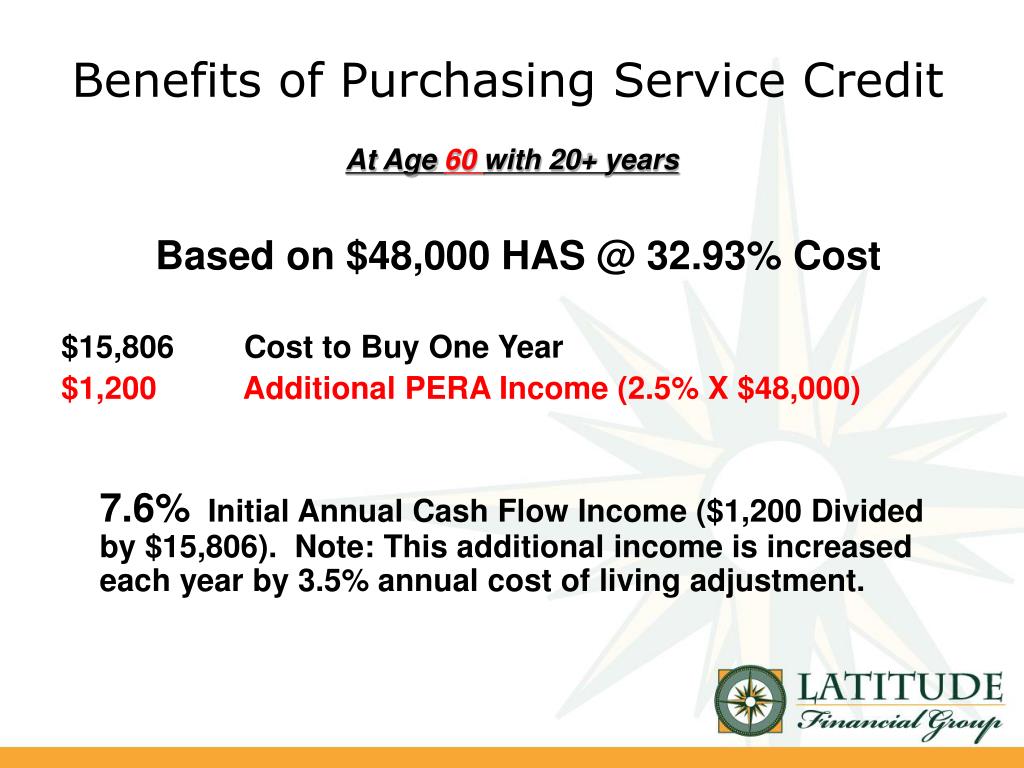 Benefits of Purchasing Service Credit

At Age 60 with 20+ years

Based on \$48,000 HAS @ 32.93% Cost

\$15,806 Cost to Buy One Year
\$1,200 Additional PERA Income (2.5% X \$48,000)

7.6% Initial Annual Cash Flow Income (\$1,200 Divided by \$15,806). Note: This additional income is increased each year by 3.5% annual cost of living adjustment.

LATITUDE
Financial Group